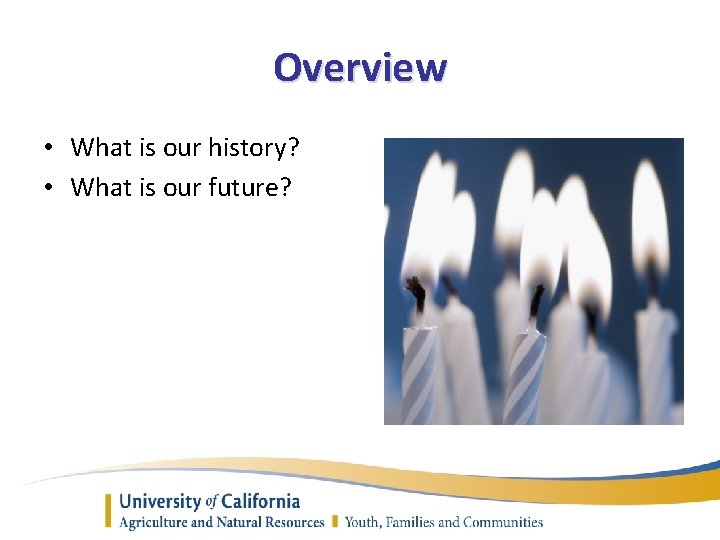 Overview

• What is our history?
• What is our future?

University of California
Agriculture and Natural Resources | Youth, Families and Communities